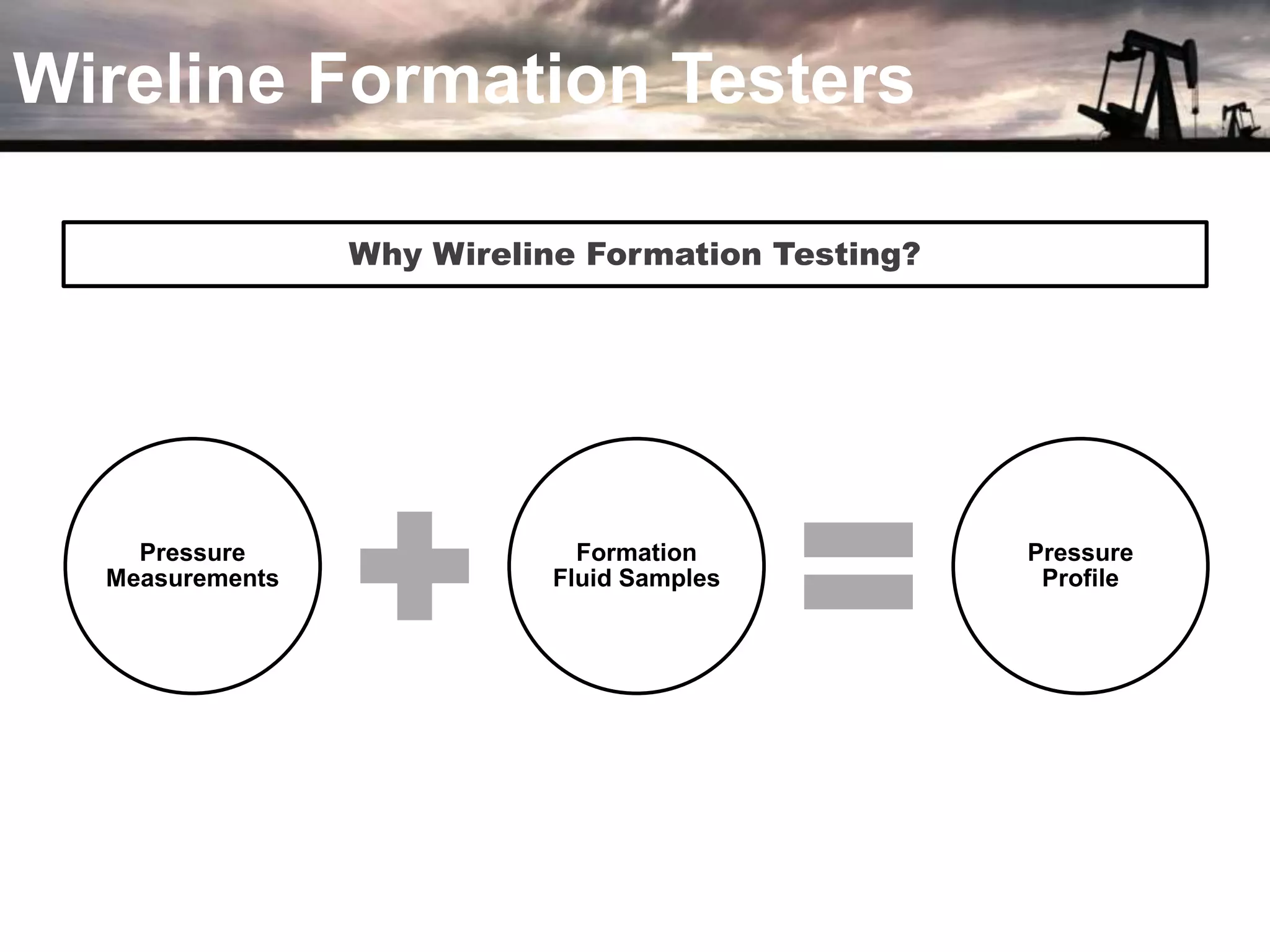 Wireline Formation Testers

Why Wireline Formation Testing?

Pressure Measurements

Formation Fluid Samples

Pressure Profile